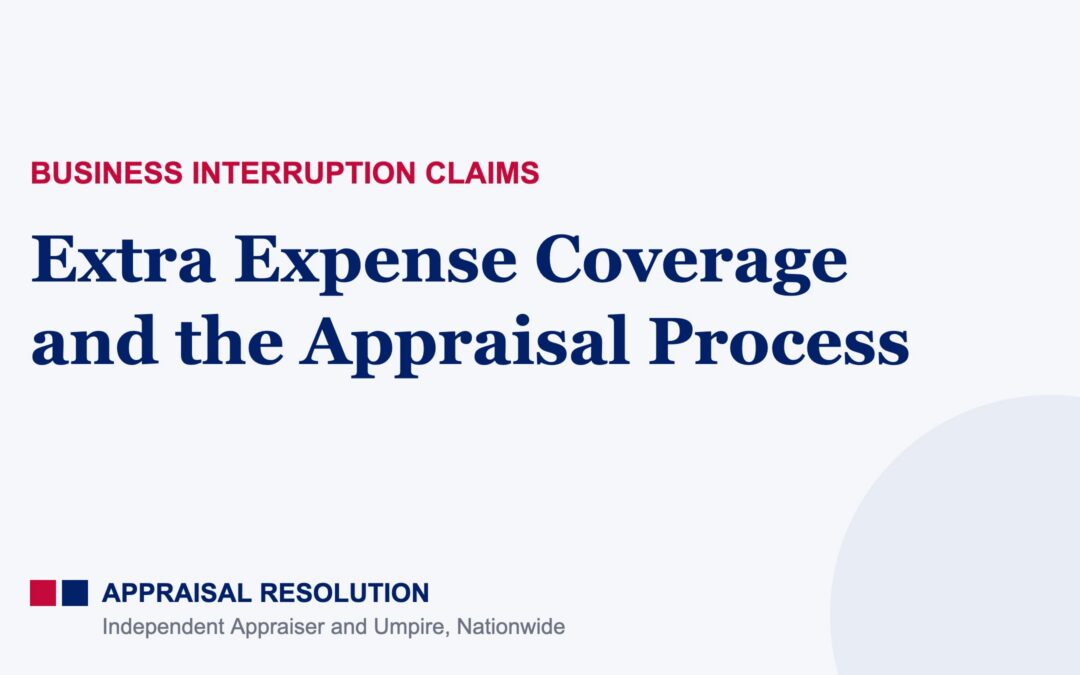 BUSINESS INTERRUPTION CLAIMS

Extra Expense Coverage and the Appraisal Process

APPRAISAL RESOLUTION

Independent Appraiser and Umpire, Nationwide